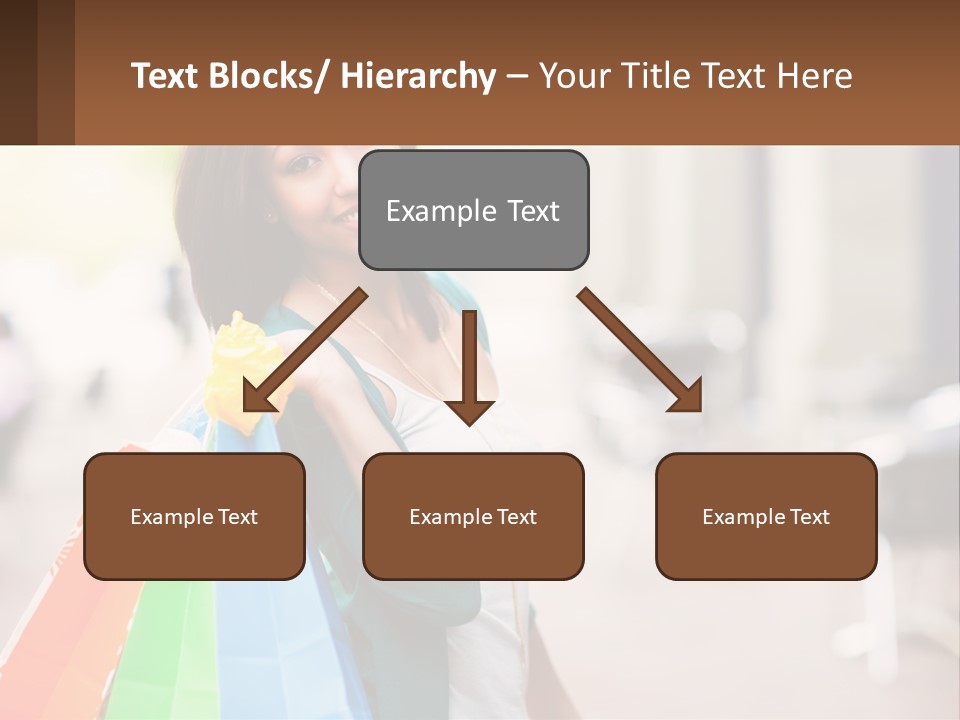 Text Blocks/ Hierarchy – Your Title Text Here

Example Text

Example Text

Example Text

Example Text